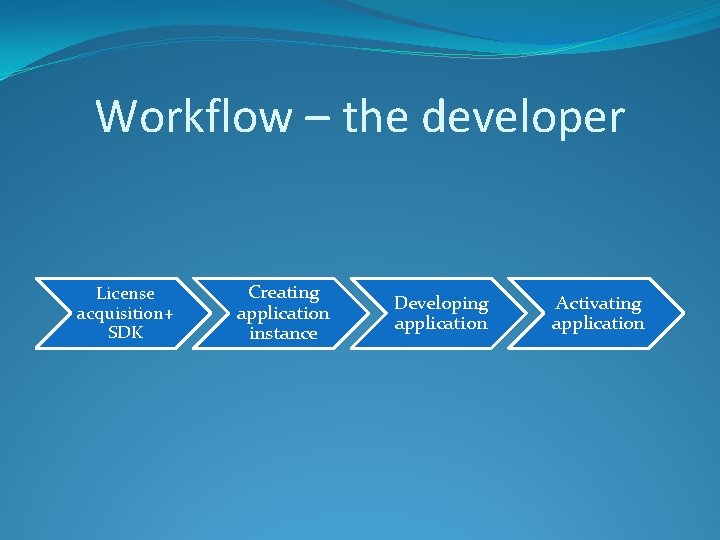 Workflow – the developer

License acquisition+ SDK

Creating application instance

Developing application

Activating application